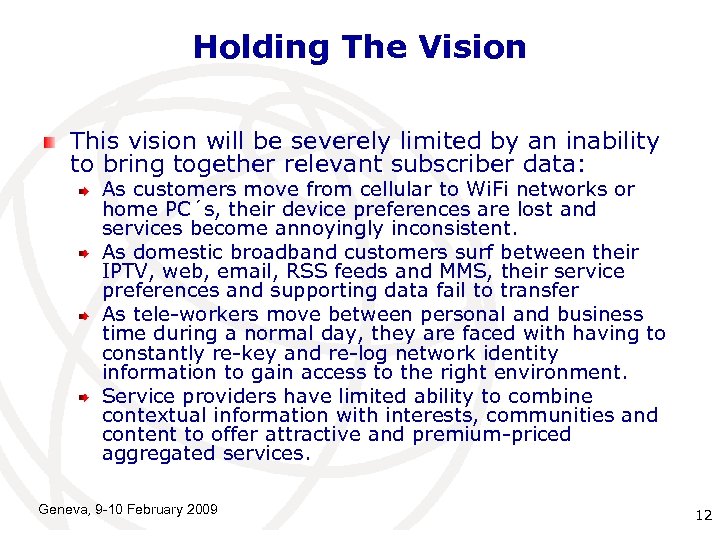 Holding The Vision

This vision will be severely limited by an inability to bring together relevant subscriber data:

As customers move from cellular to WiFi networks or home PC´s, their device preferences are lost and services become annoyingly inconsistent.

As domestic broadband customers surf between their IPTV, web, email, RSS feeds and MMS, their service preferences and supporting data fail to transfer

As tele-workers move between personal and business time during a normal day, they are faced with having to constantly re-key and re-log network identity information to gain access to the right environment.

Service providers have limited ability to combine contextual information with interests, communities and content to offer attractive and premium-priced aggregated services.

Geneva, 9-10 February 2009

12